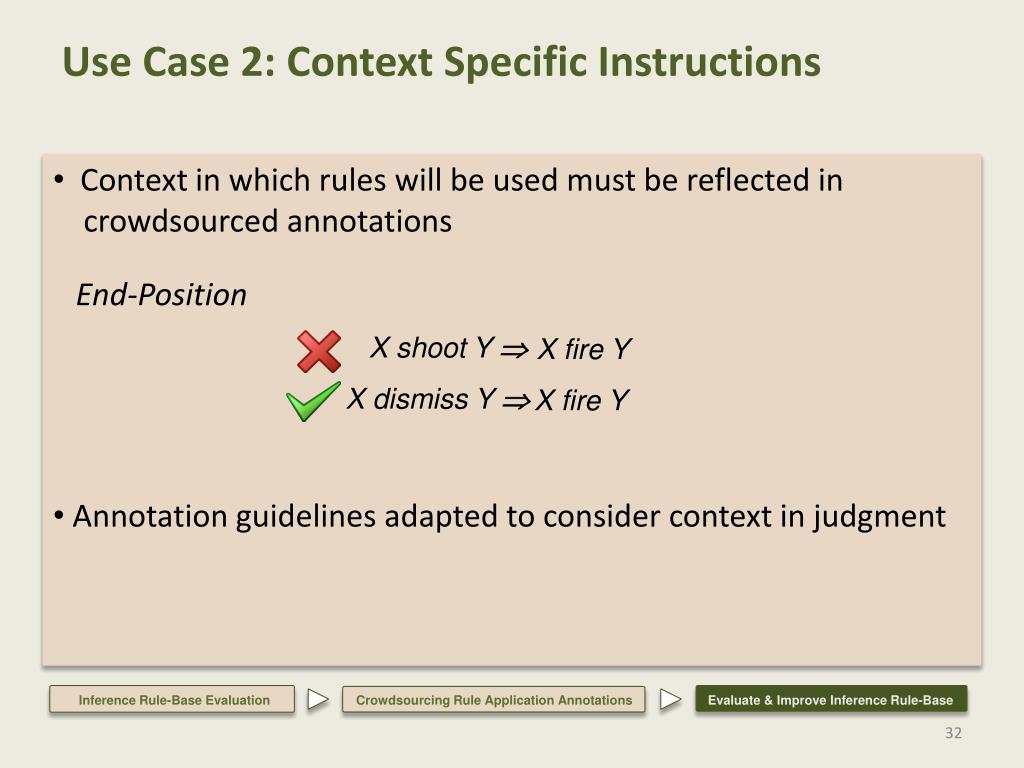 Use Case 2: Context Specific Instructions

• Context in which rules will be used must be reflected in crowdsourced annotations

End-Position

X shoot Y $\Rightarrow$ X fire Y

X dismiss Y $\Rightarrow$ X fire Y

• Annotation guidelines adapted to consider context in judgment

Inference Rule-Base Evaluation

Crowdsourcing Rule Application Annotations

Evaluate & Improve Inference Rule-Base

32